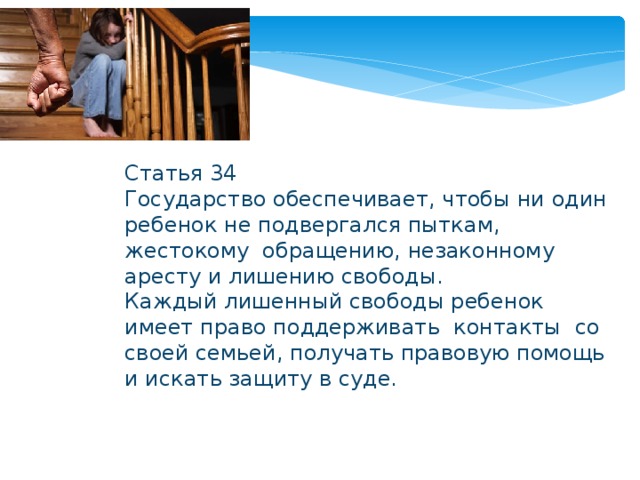 Статья 34
Государство обеспечивает, чтобы ни один ребенок не подвергался пыткам, жестокому обращению, незаконному аресту и лишению свободы.
Каждый лишенный свободы ребенок имеет право поддерживать контакты со своей семьей, получать правовую помощь и искать защиту в суде.